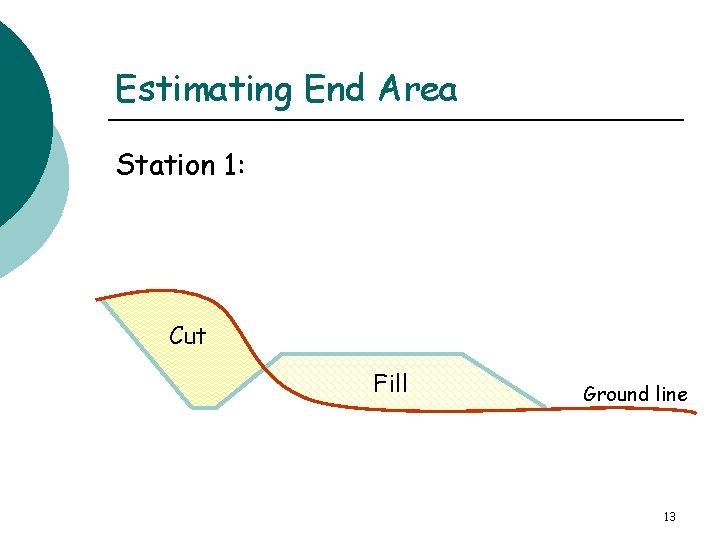 Estimating End Area

Station 1:

Cut

Fill

Ground line

13